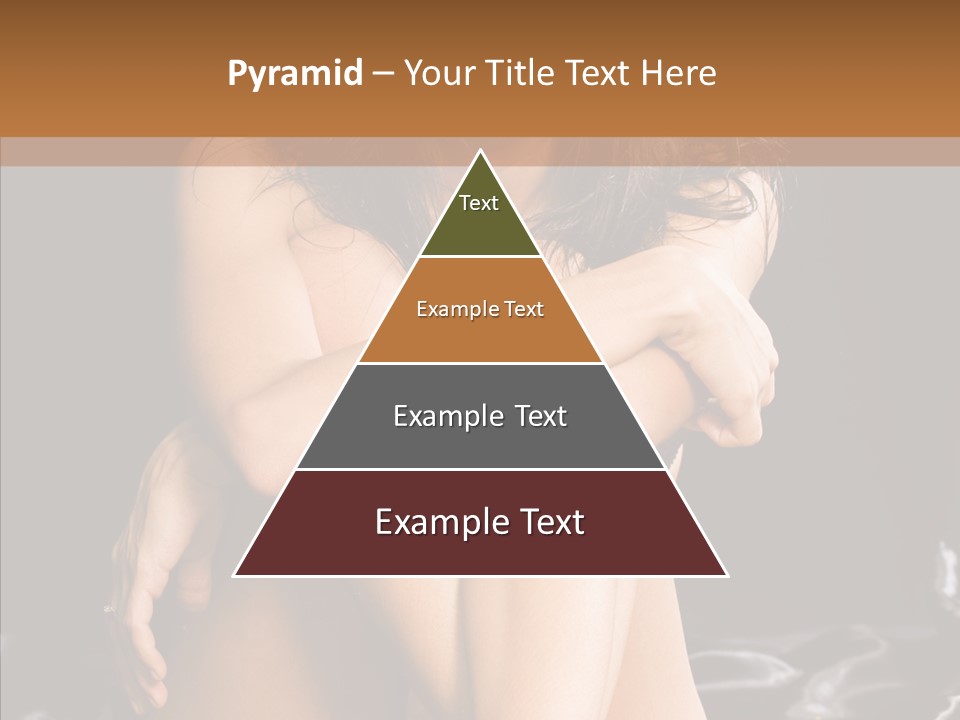 Pyramid – Your Title Text Here

Text

Example Text

Example Text

Example Text